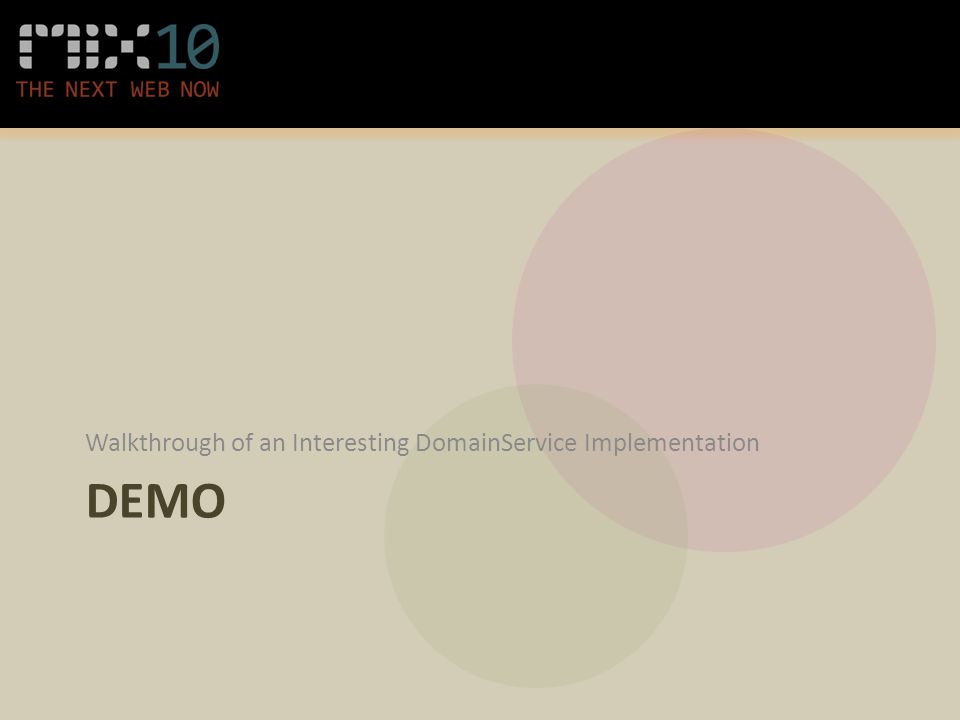 MIX10
THE NEXT WEB NOW

Walkthrough of an Interesting DomainService Implementation

DEMO